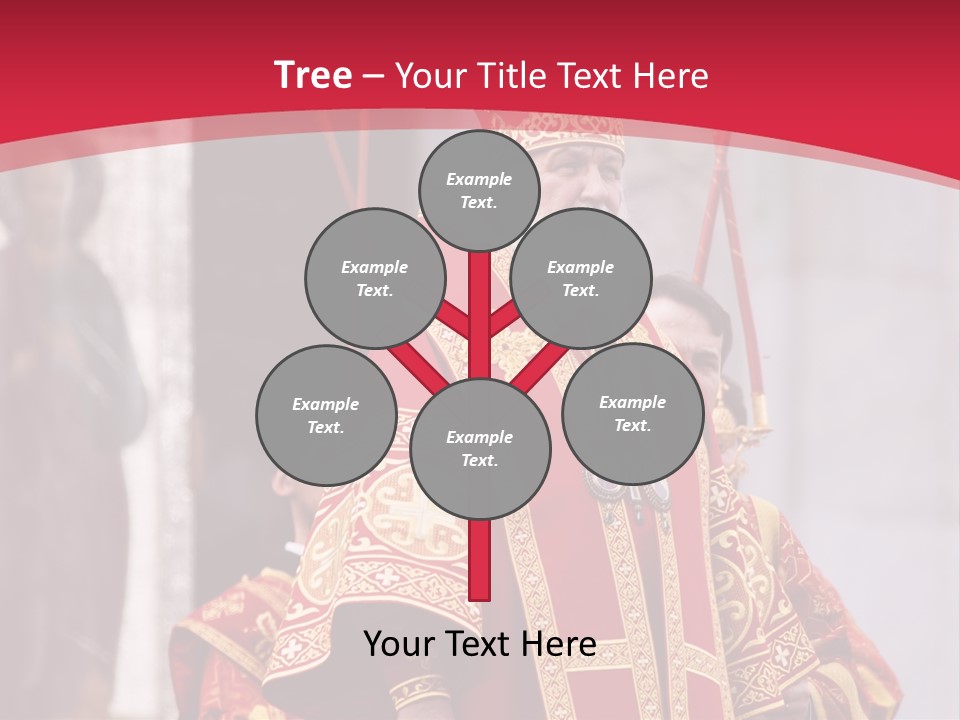 Tree – Your Title Text Here

Example Text.

Example Text.

Example Text.

Example Text.

Example Text.

Example Text.

Your Text Here